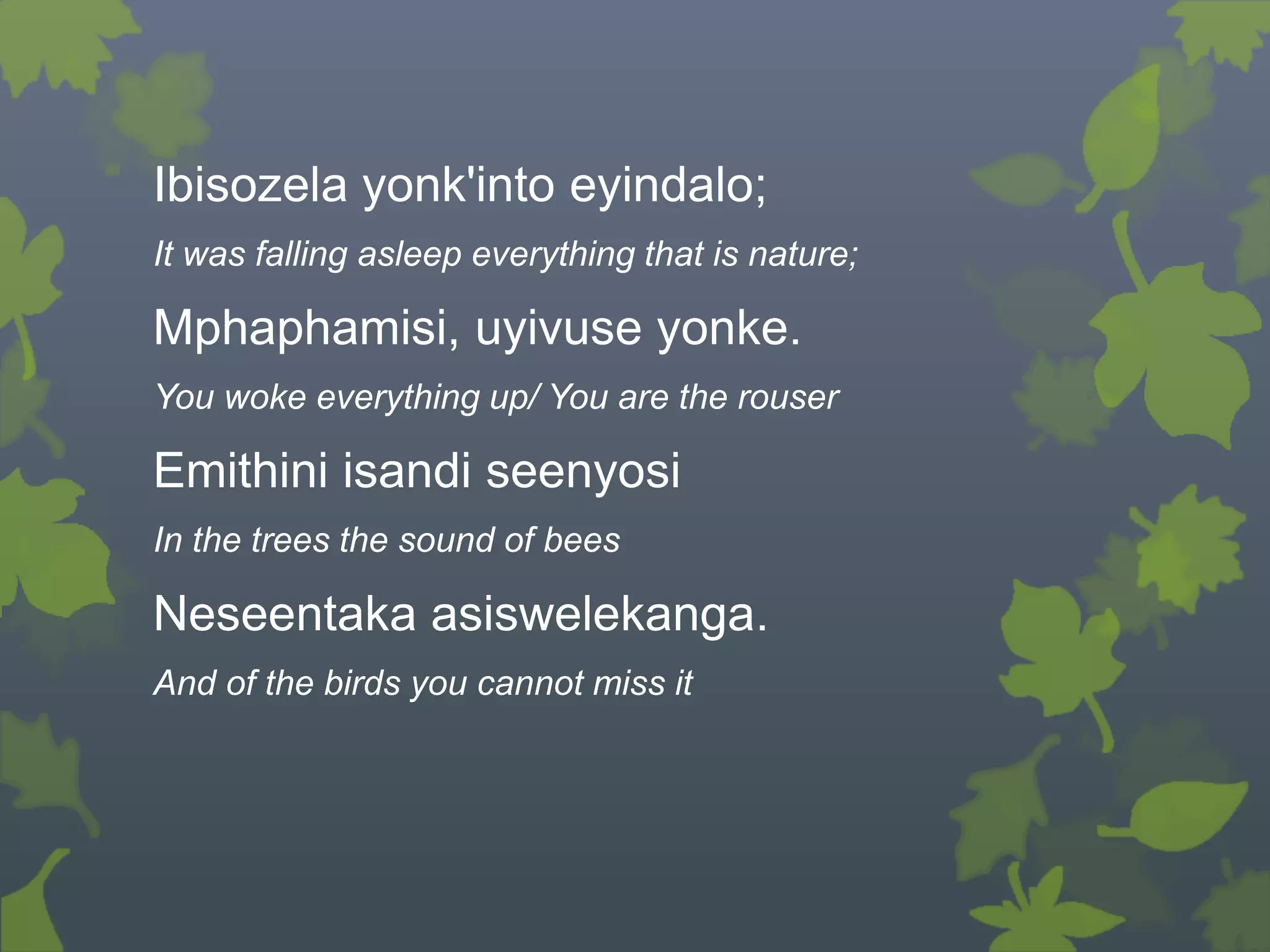 Ibisozela yonk'into eyindalo;

It was falling asleep everything that is nature;

Mphaphamisi, uyivuse yonke.

You woke everything up/ You are the rouser

Emithini isandi seenyosi

In the trees the sound of bees

Neseentaka asiswelekanga.

And of the birds you cannot miss it